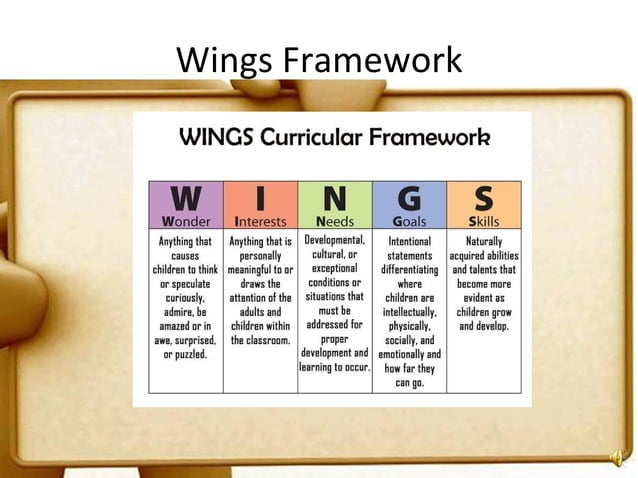 Wings Framework

WINGS Curricular Framework

| W Wonder | I Interests | N Needs | G Goals | S Skills |
|---|---|---|---|---|
| Anything that causes children to think or speculate curiously, admire, be amazed or in awe, surprised, or puzzled. | Anything that is personally meaningful to or draws the attention of the adults and children within the classroom. | Developmental, cultural, or exceptional conditions or situations that must be addressed for proper development and learning to occur. | Intentional statements differentiating where children are intellectually, physically, socially, and emotionally and how far they can go. | Naturally acquired abilities and talents that become more evident as children grow and develop. |